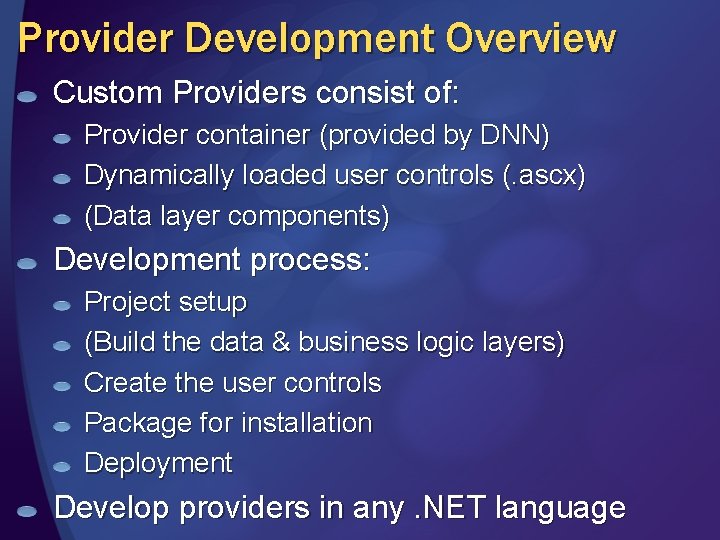 Provider Development Overview

Custom Providers consist of:

Provider container (provided by DNN)

Dynamically loaded user controls (.ascx)

(Data layer components)

Development process:

Project setup

(Build the data & business logic layers)

Create the user controls

Package for installation

Deployment

Develop providers in any .NET language